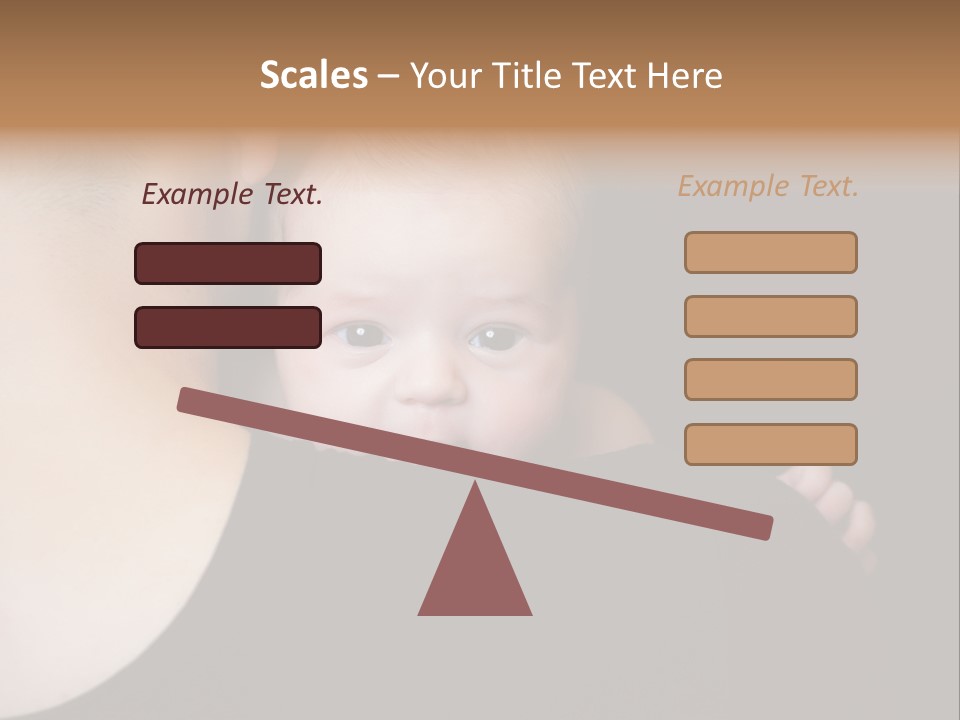 Scales – Your Title Text Here

Example Text.

Example Text.